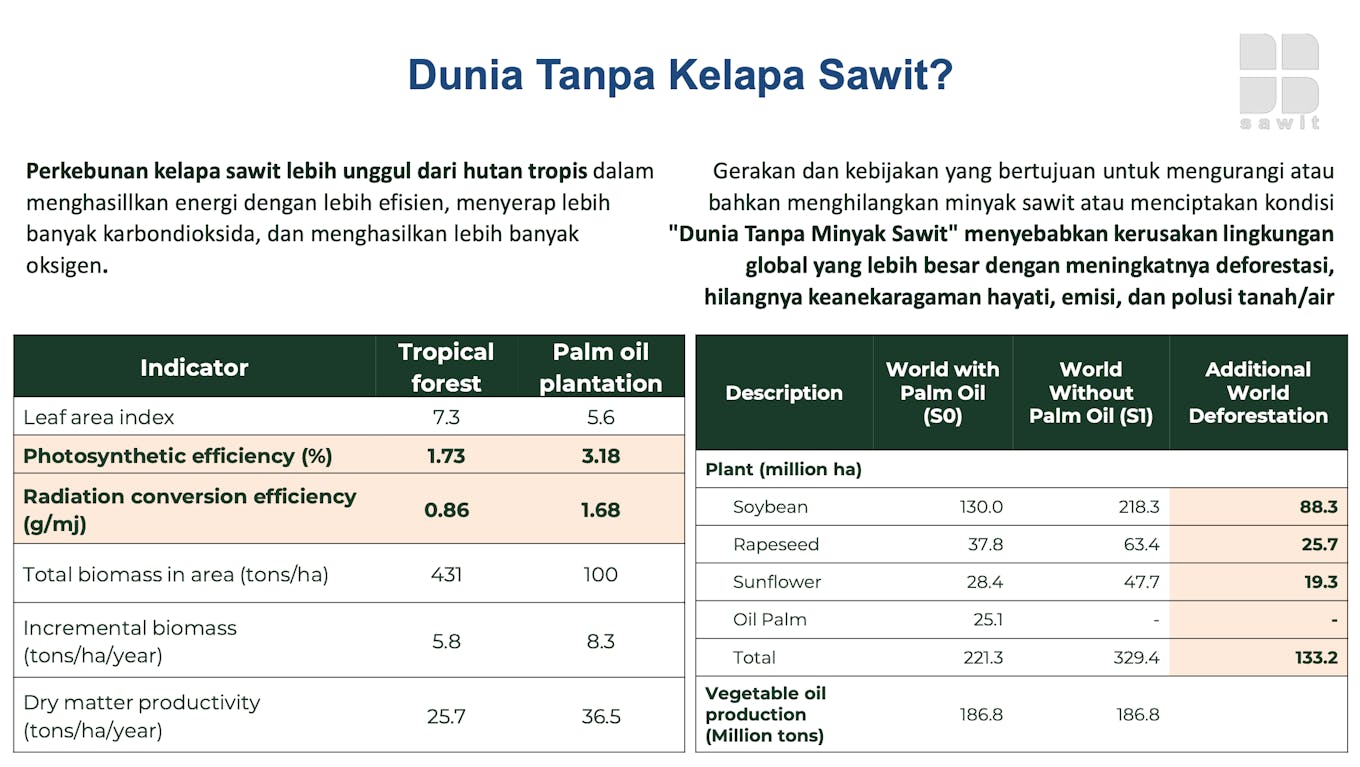 Dunia Tanpa Kelapa Sawit?

sawit

Perkebunan kelapa sawit lebih unggul dari hutan tropis dalam menghasillkan energi dengan lebih efisien, menyerap lebih banyak karbondioksida, dan menghasilkan lebih banyak oksigen.

Gerakan dan kebijakan yang bertujuan untuk mengurangi atau bahkan menghilangkan minyak sawit atau menciptakan kondisi "Dunia Tanpa Minyak Sawit" menyebabkan kerusakan lingkungan global yang lebih besar dengan meningkatnya deforestasi, hilangnya keanekaragaman hayati, emisi, dan polusi tanah/air

| Indicator | Tropical forest | Palm oil plantation |
|---|---|---|
| Leaf area index | 7.3 | 5.6 |
| Photosynthetic efficiency (%) | 1.73 | 3.18 |
| Radiation conversion efficiency (g/mj) | 0.86 | 1.68 |
| Total biomass in area (tons/ha) | 431 | 100 |
| Incremental biomass (tons/ha/year) | 5.8 | 8.3 |
| Dry matter productivity (tons/ha/year) | 25.7 | 36.5 |

| Description | World with Palm Oil (S0) | World Without Palm Oil (S1) | Additional World Deforestation |
|---|---|---|---|
| Plant (million ha) | | | |
| Soybean | 130.0 | 218.3 | 88.3 |
| Rapeseed | 37.8 | 63.4 | 25.7 |
| Sunflower | 28.4 | 47.7 | 19.3 |
| Oil Palm | 25.1 | - | - |
| Total | 221.3 | 329.4 | 133.2 |
| Vegetable oil production (Million tons) | 186.8 | 186.8 | |